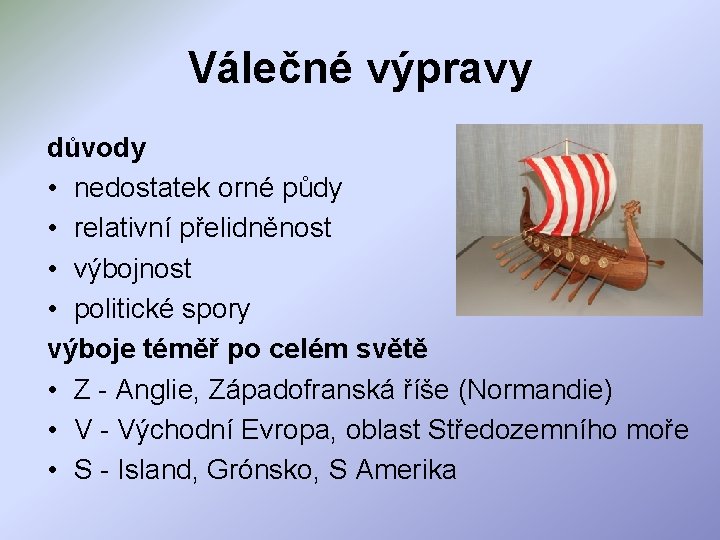 Válečné výpravy

důvody
• nedostatek orné půdy
• relativní přelidněnost
• výbojnost
• politické spory

výboje téměř po celém světě
• Z - Anglie, Západofranská říše (Normandie)
• V - Východní Evropa, oblast Středozemního moře
• S - Island, Grónsko, S Amerika